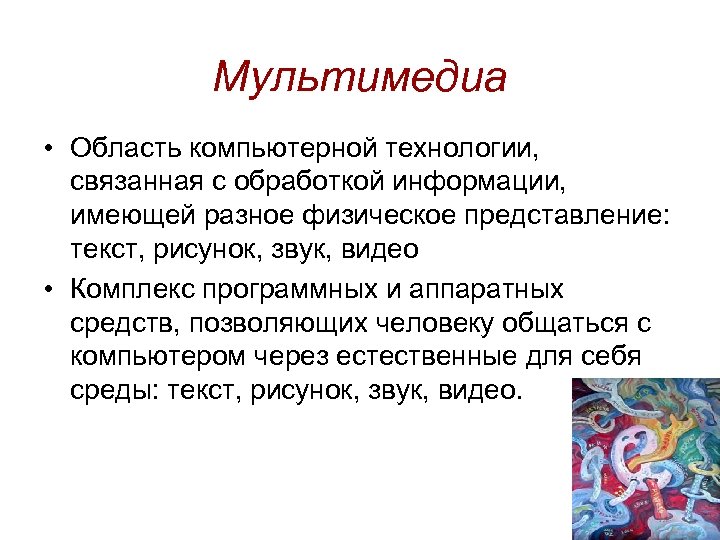 Мультимедиа

• Область компьютерной технологии, связанная с обработкой информации, имеющей разное физическое представление: текст, рисунок, звук, видео

• Комплекс программных и аппаратных средств, позволяющих человеку общаться с компьютером через естественные для себя среды: текст, рисунок, звук, видео.